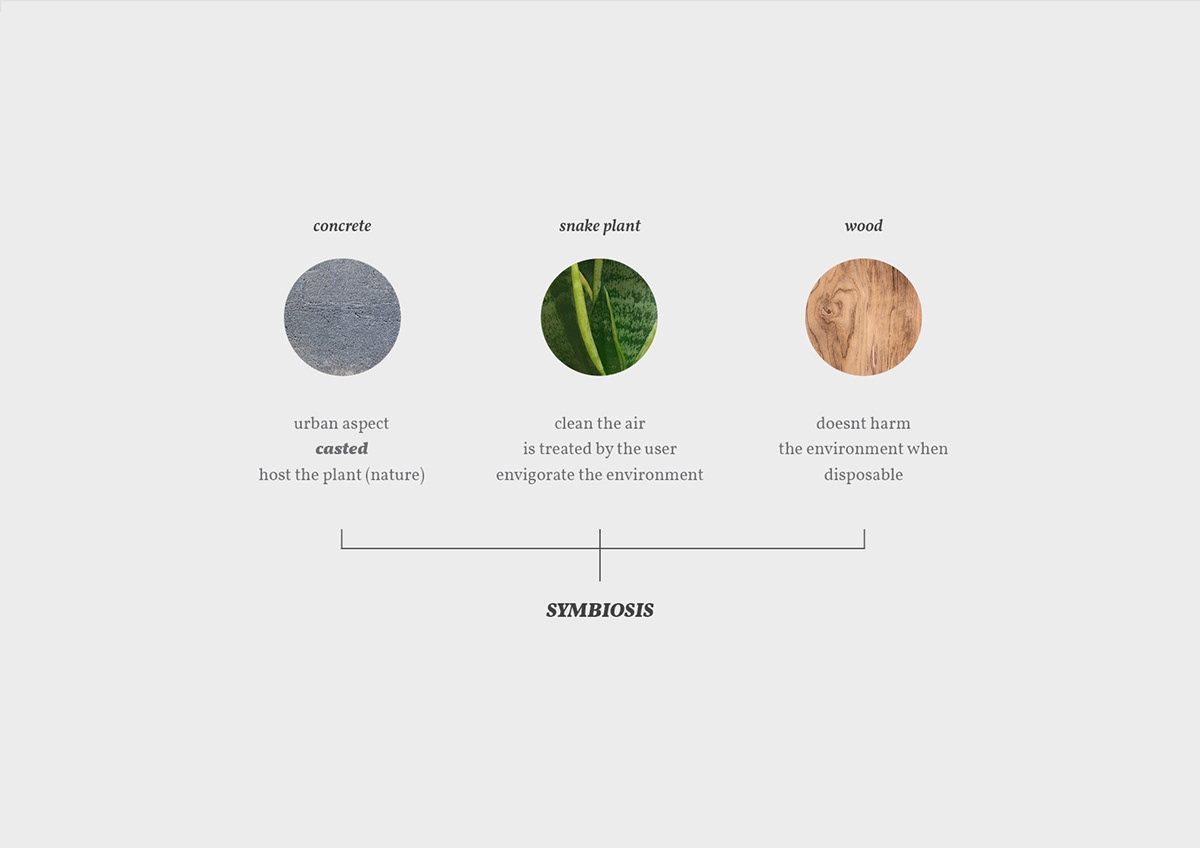 concrete

urban aspect
casted
host the plant (nature)

snake plant

clean the air
is treated by the user
envigorate the environment

wood

doesnt harm
the environment when
disposable

SYMBIOSIS